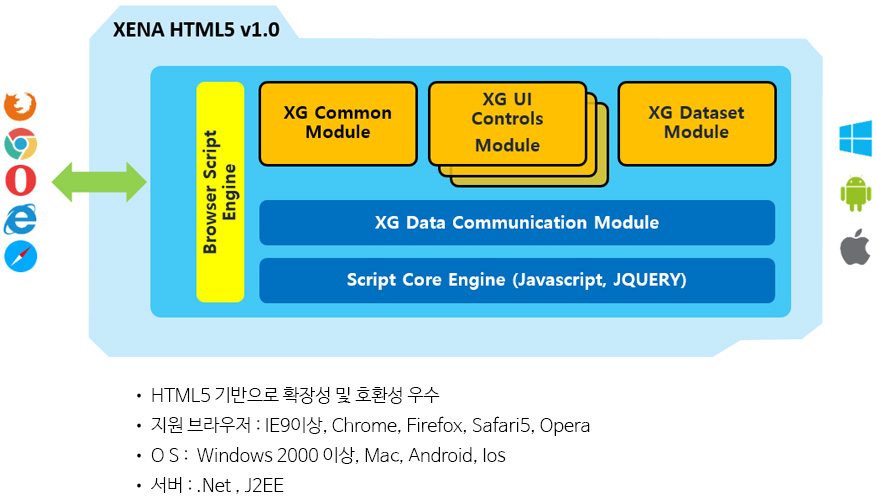 XENA HTML5 v1.0

Browser Script Engine

XG Common Module

XG UI Controls Module

XG Dataset Module

XG Data Communication Module

Script Core Engine (Javascript, JQUERY)

• HTML5 기반으로 확장성 및 호환성 우수
• 지원 브라우저 : IE9이상, Chrome, Firefox, Safari5, Opera
• O S : Windows 2000 이상, Mac, Android, Ios
• 서버 : .Net , J2EE